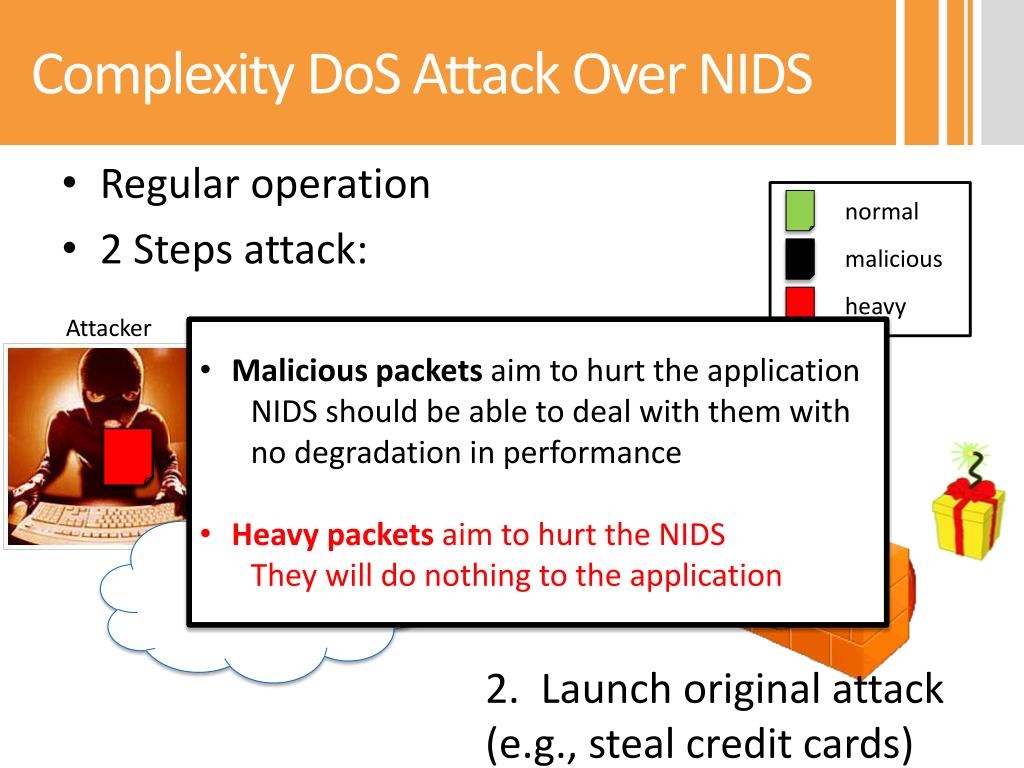 Complexity DoS Attack Over NIDS

• Regular operation
• 2 Steps attack:

normal
malicious
heavy

Attacker

• **Malicious packets** aim to hurt the application
NIDS should be able to deal with them with no degradation in performance

• **Heavy packets** aim to hurt the NIDS
They will do nothing to the application

2. Launch original attack (e.g., steal credit cards)